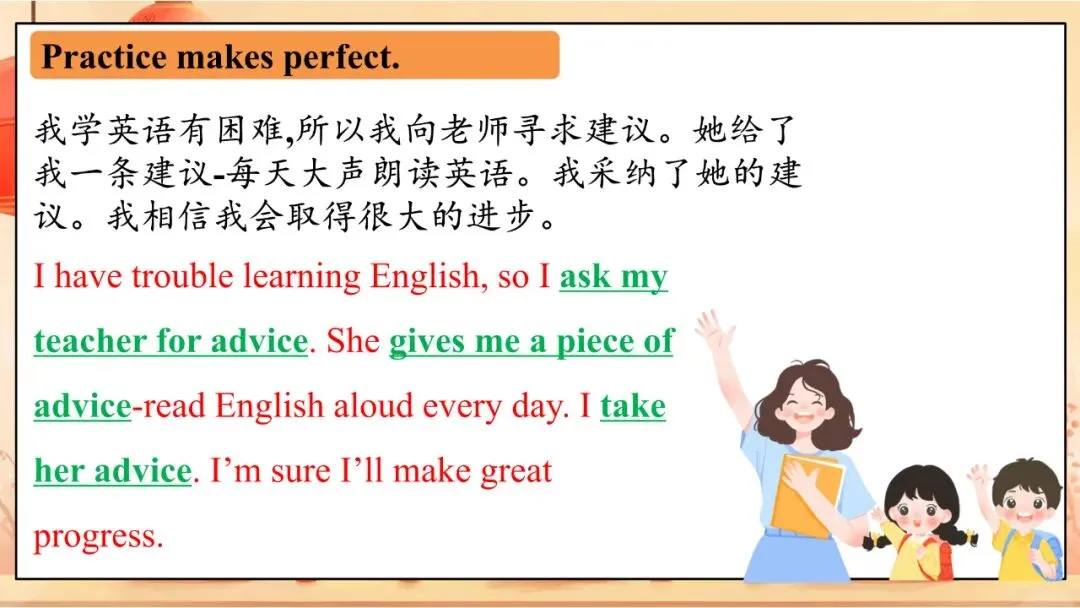 Practice makes perfect.

我学英语有困难,所以我向老师寻求建议。她给了我一条建议-每天大声朗读英语。我采纳了她的建议。我相信我会取得很大的进步。

I have trouble learning English, so I ask my teacher for advice. She gives me a piece of advice-read English aloud every day. I take her advice. I'm sure I'll make great progress.